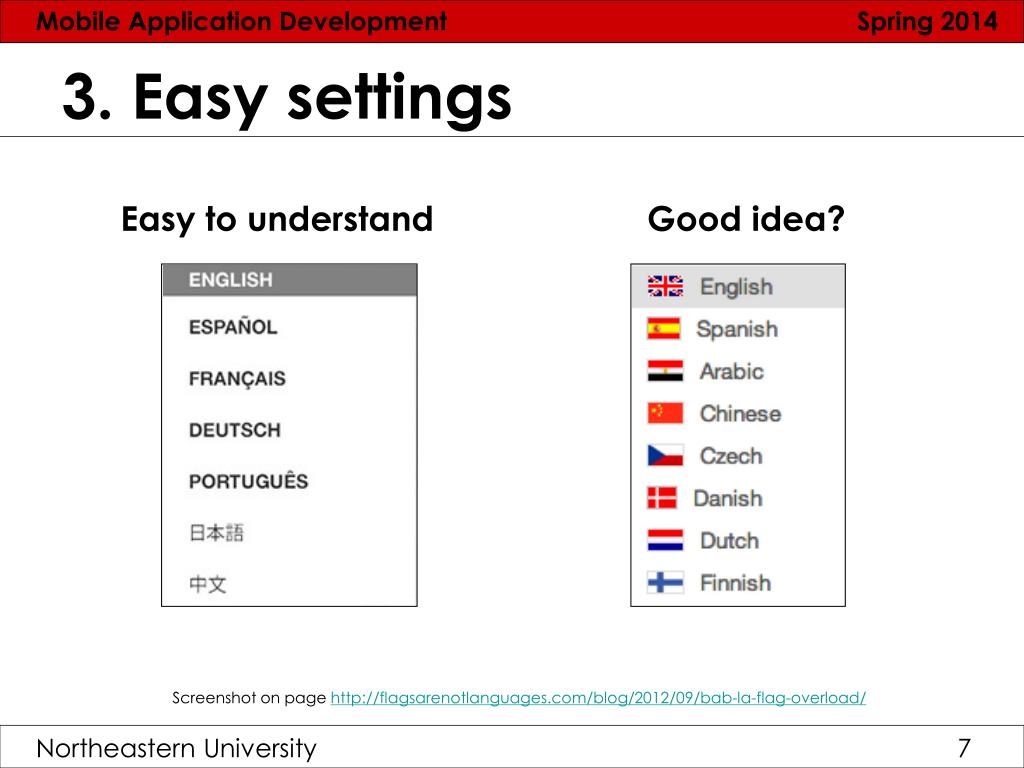 Mobile Application Development Spring 2014

3. Easy settings

Easy to understand

ENGLISH
ESPAÑOL
FRANÇAIS
DEUTSCH
PORTUGUÊS
日本語
中文

Good idea?

English
Spanish
Arabic
Chinese
Czech
Danish
Dutch
Finnish

Screenshot on page http://flagsarenotlanguages.com/blog/2012/09/bab-la-flag-overload/

Northeastern University 7